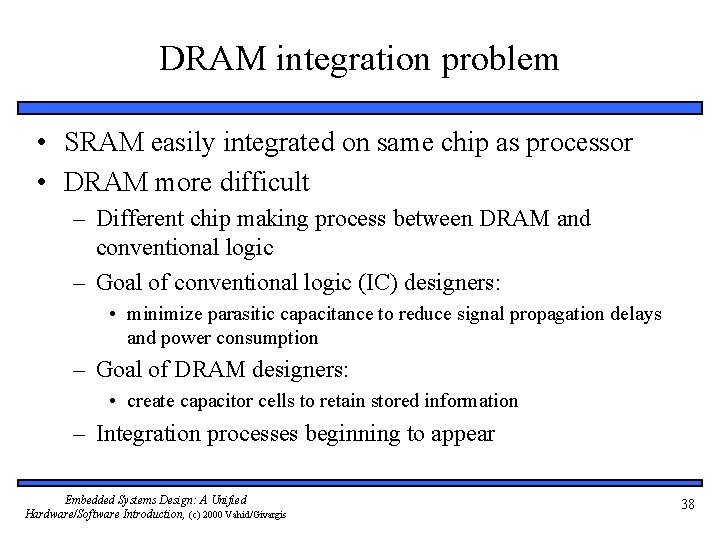 DRAM integration problem

• SRAM easily integrated on same chip as processor
• DRAM more difficult
  – Different chip making process between DRAM and conventional logic
  – Goal of conventional logic (IC) designers:
    • minimize parasitic capacitance to reduce signal propagation delays and power consumption
  – Goal of DRAM designers:
    • create capacitor cells to retain stored information
  – Integration processes beginning to appear

Embedded Systems Design: A Unified Hardware/Software Introduction, (c) 2000 Vahid/Givargis

38